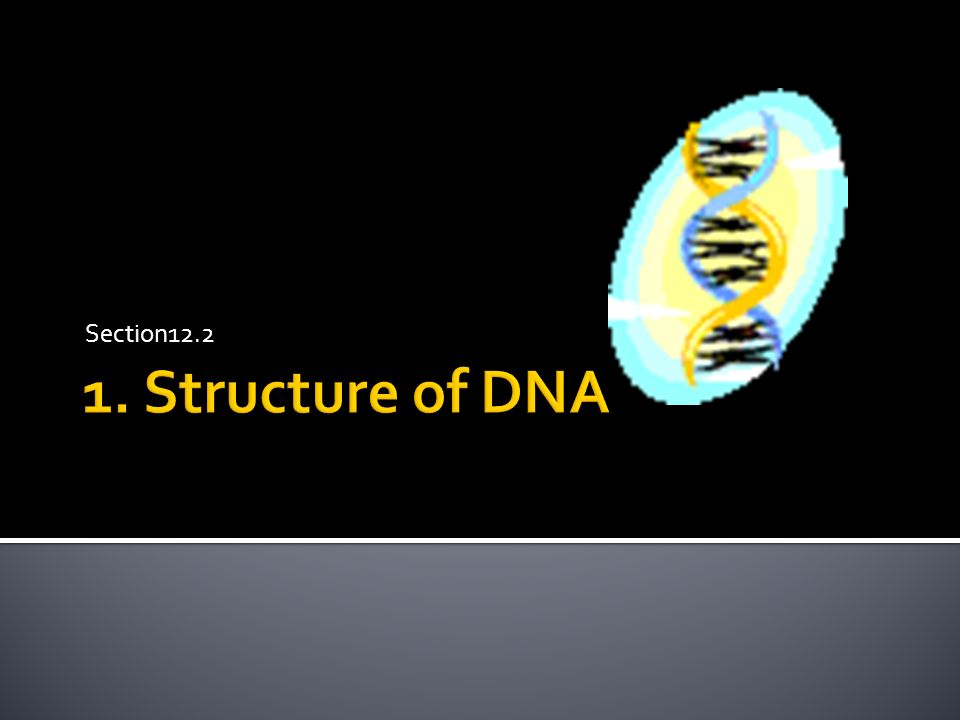 Section12.2

1. Structure of DNA